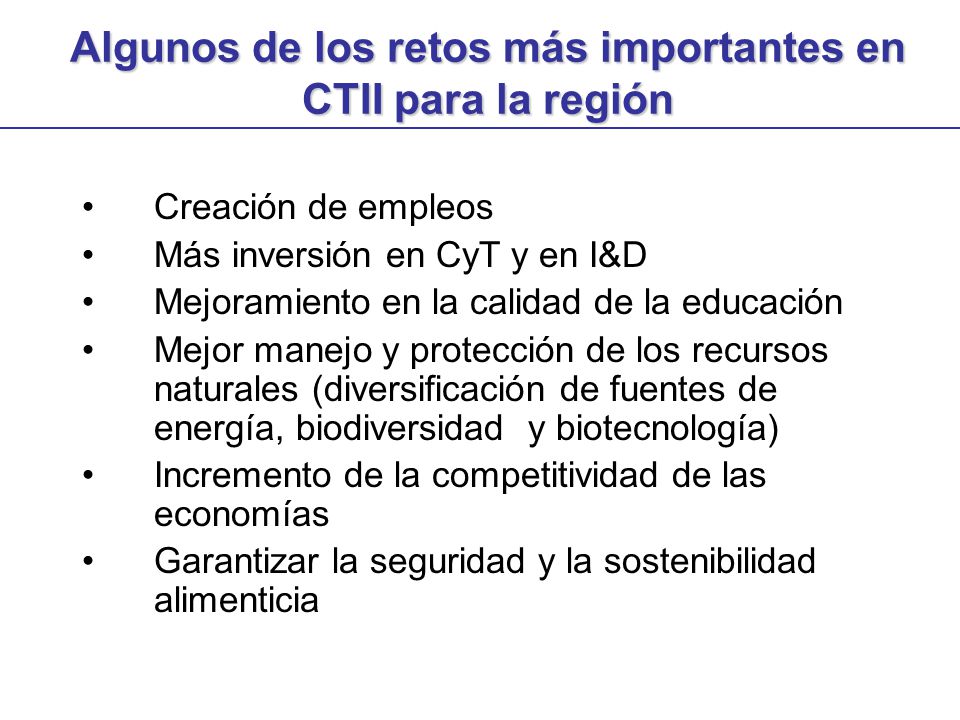 Algunos de los retos más importantes en CTII para la región

• Creación de empleos
• Más inversión en CyT y en I&D
• Mejoramiento en la calidad de la educación
• Mejor manejo y protección de los recursos naturales (diversificación de fuentes de energía, biodiversidad y biotecnología)
• Incremento de la competitividad de las economías
• Garantizar la seguridad y la sostenibilidad alimenticia